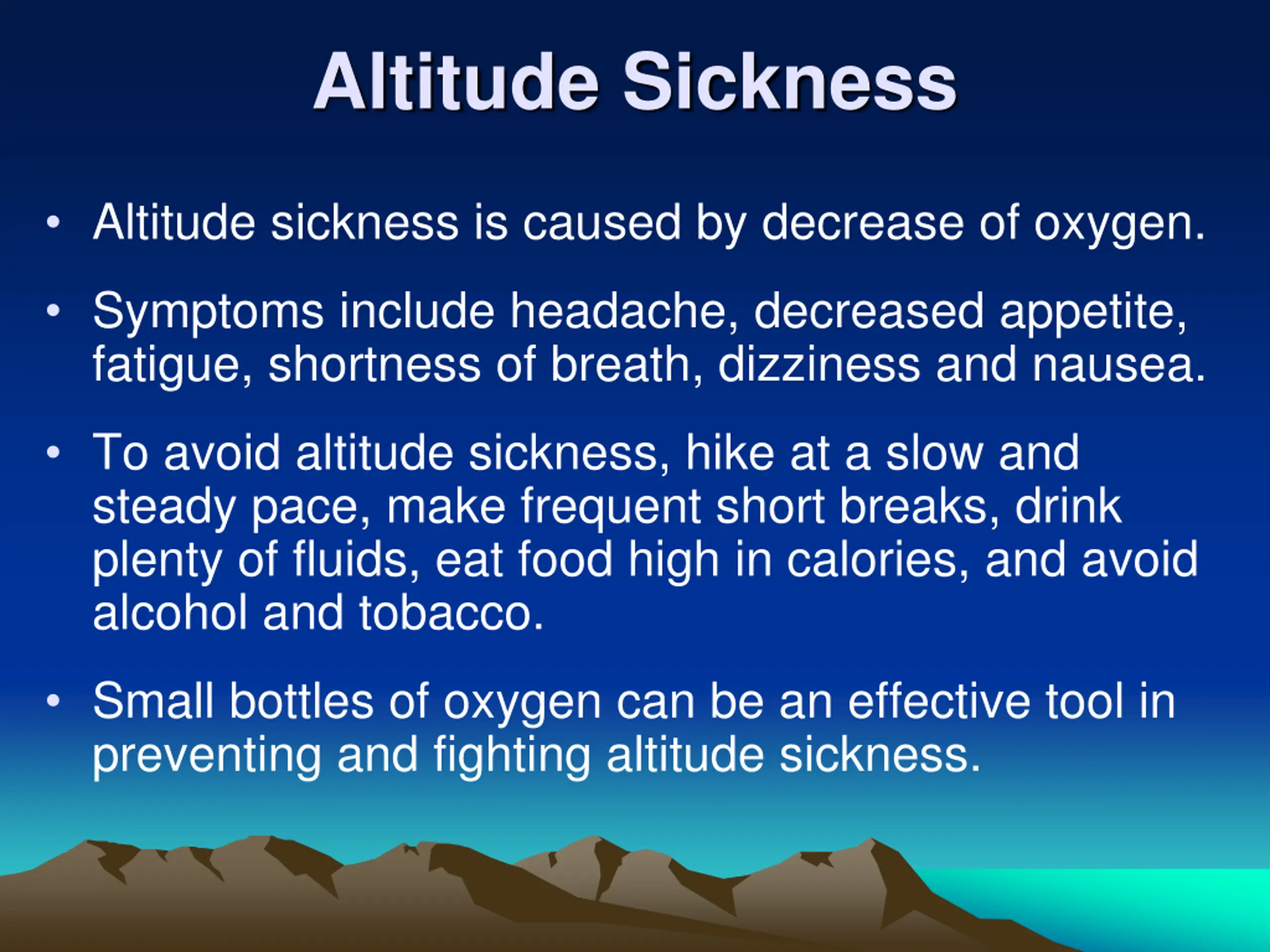 Altitude Sickness

• Altitude sickness is caused by decrease of oxygen.

• Symptoms include headache, decreased appetite, fatigue, shortness of breath, dizziness and nausea.

• To avoid altitude sickness, hike at a slow and steady pace, make frequent short breaks, drink plenty of fluids, eat food high in calories, and avoid alcohol and tobacco.

• Small bottles of oxygen can be an effective tool in preventing and fighting altitude sickness.